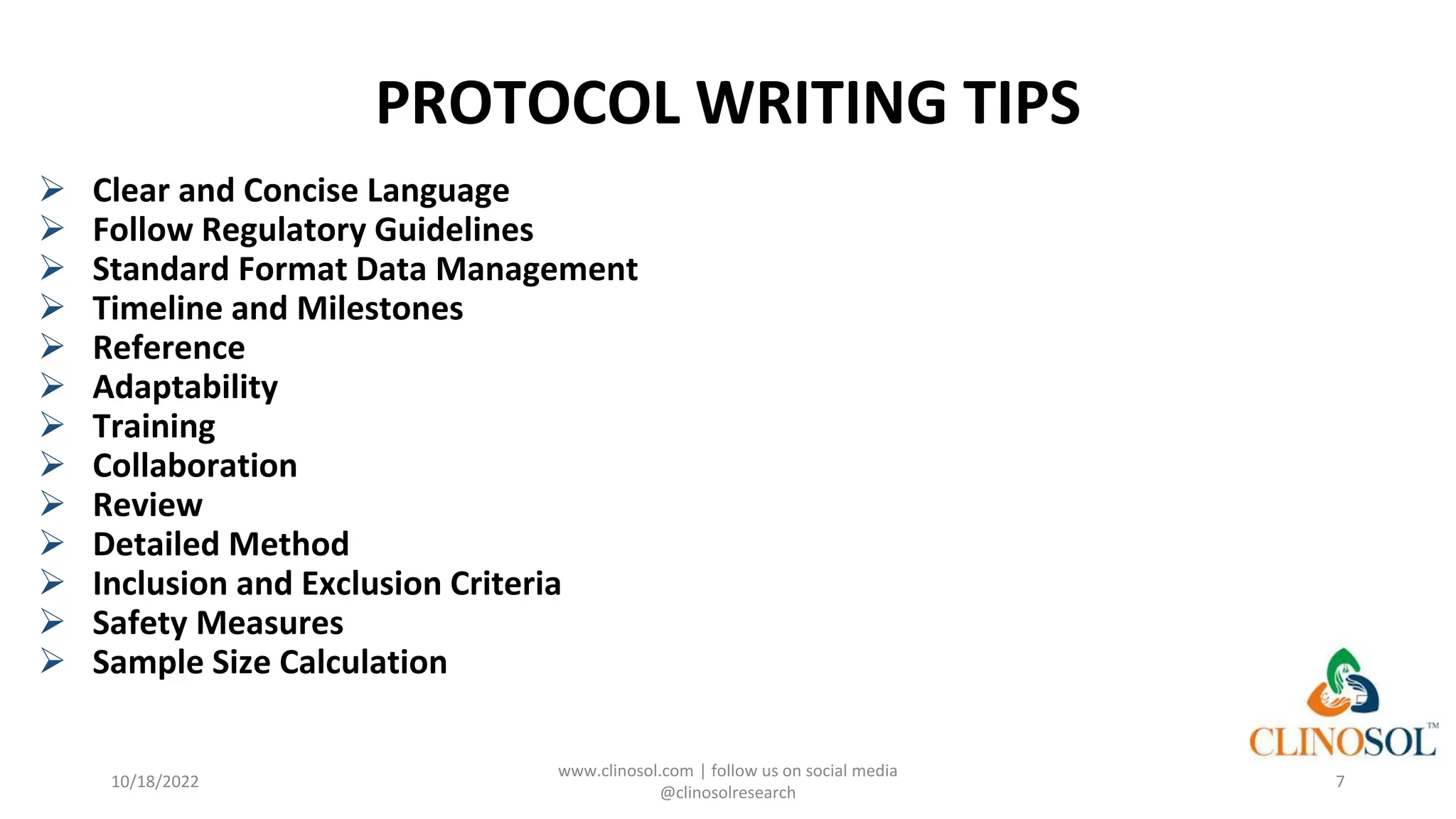 PROTOCOL WRITING TIPS

➢ Clear and Concise Language
➢ Follow Regulatory Guidelines
➢ Standard Format Data Management
➢ Timeline and Milestones
➢ Reference
➢ Adaptability
➢ Training
➢ Collaboration
➢ Review
➢ Detailed Method
➢ Inclusion and Exclusion Criteria
➢ Safety Measures
➢ Sample Size Calculation

CLINOSOL™

10/18/2022

www.clinosol.com | follow us on social media @clinosolresearch

7